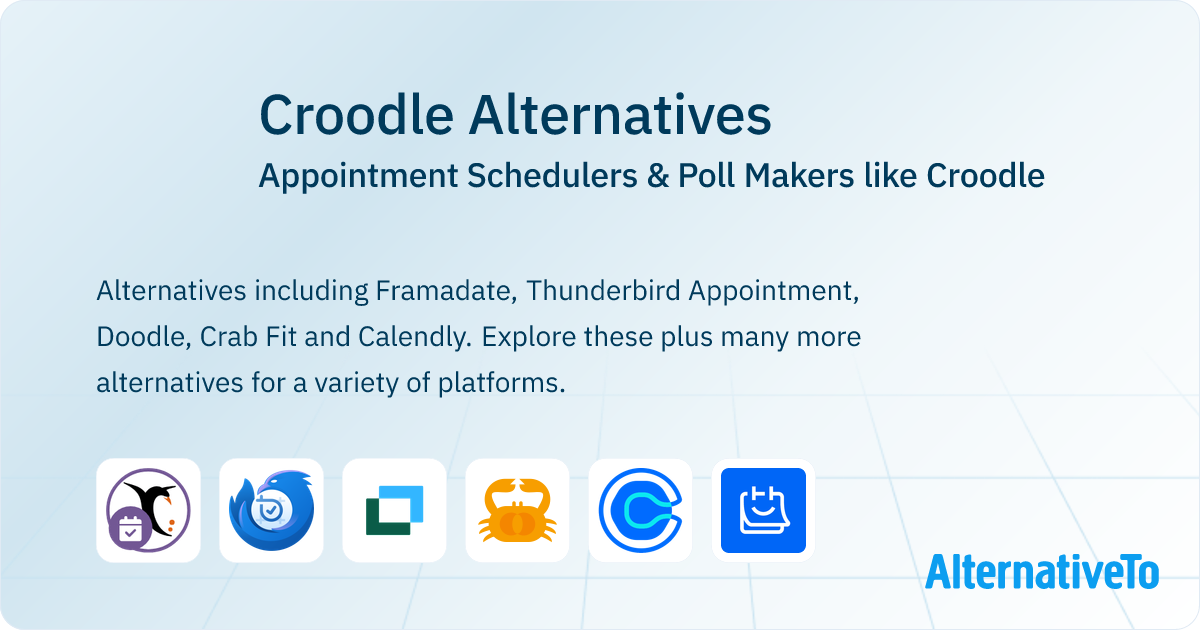 Croodle Alternatives
Appointment Schedulers & Poll Makers like Croodle

Alternatives including Framadate, Thunderbird Appointment, Doodle, Crab Fit and Calendly. Explore these plus many more alternatives for a variety of platforms.

AlternativeTo